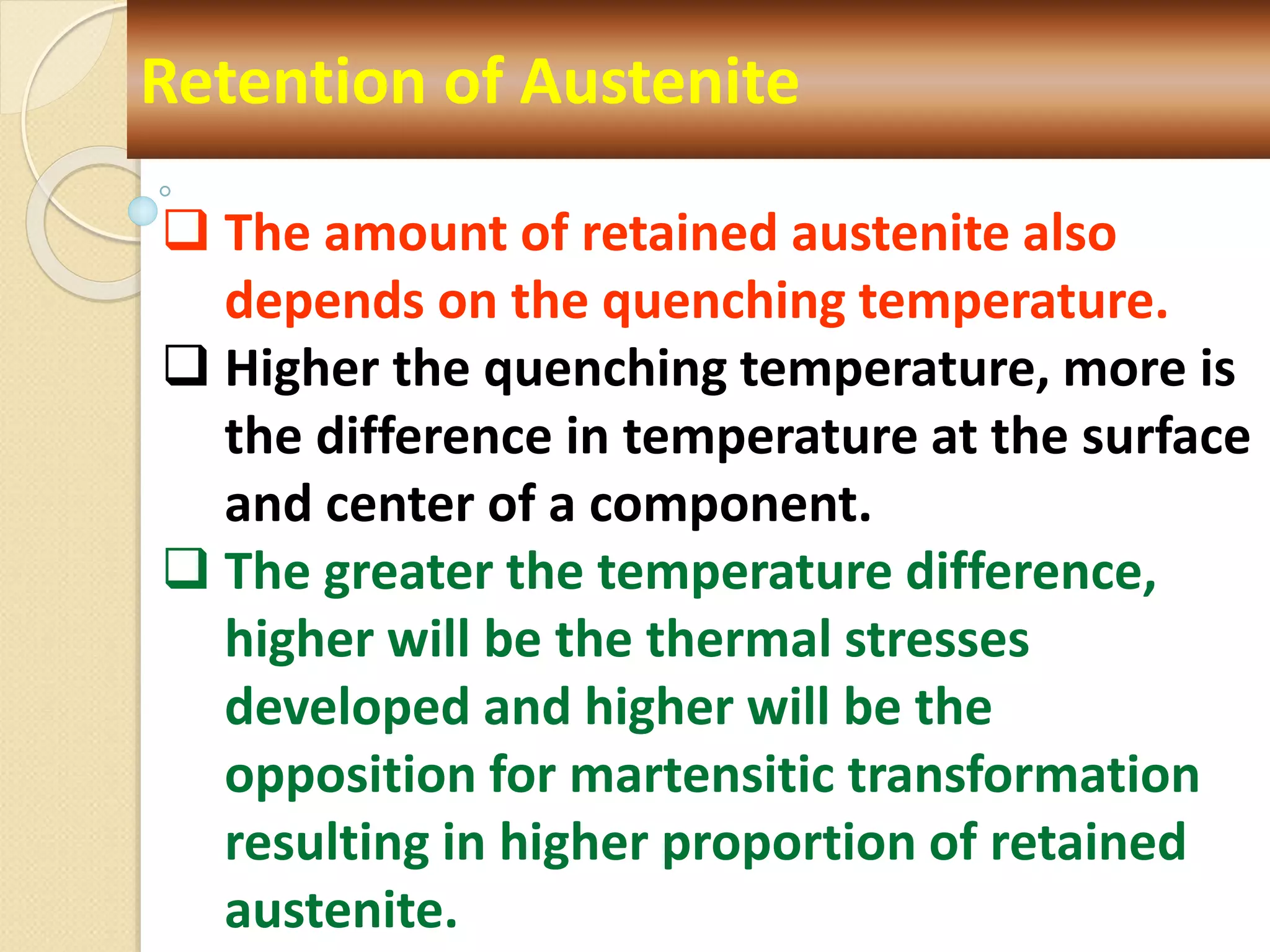 Retention of Austenite

❑ The amount of retained austenite also depends on the quenching temperature.

❑ Higher the quenching temperature, more is the difference in temperature at the surface and center of a component.

❑ The greater the temperature difference, higher will be the thermal stresses developed and higher will be the opposition for martensitic transformation resulting in higher proportion of retained austenite.